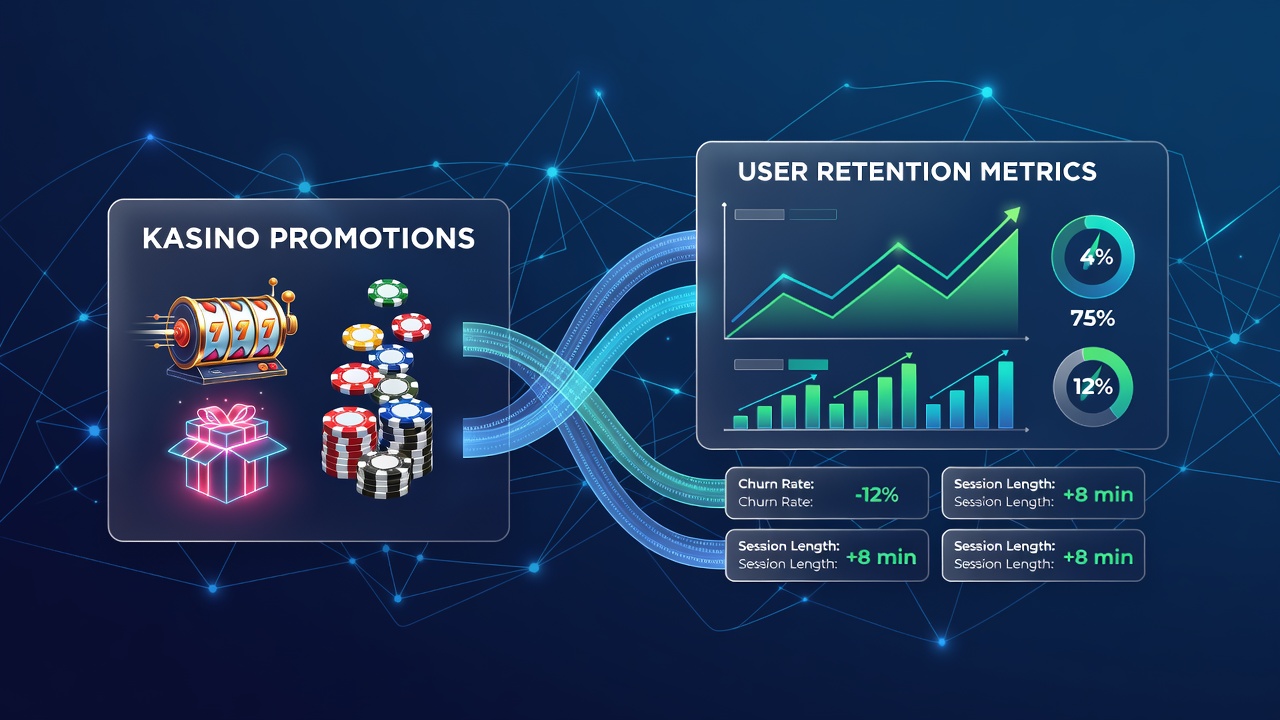 KASINO PROMOTIONS

777

USER RETENTION METRICS

4%

75%

12%

Churn Rate:
Churn Rate: -12%

Session Length:
Session Length: +8 min

Session Length:
Session Length: +8 min

Session Length:
Session Length: +8 min